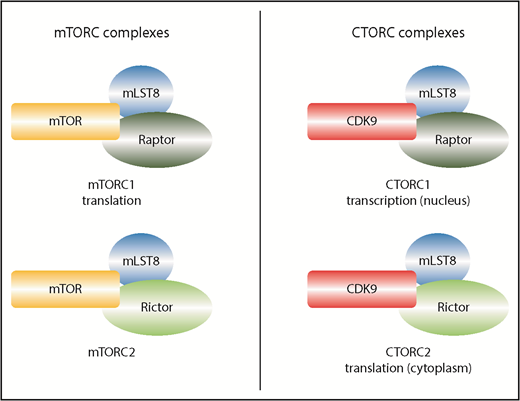 mTORC complexes

mLST8
mTOR
Raptor

mTORC1
translation

mLST8
mTOR
Rictor

mTORC2

CTORC complexes

mLST8
CDK9
Raptor

CTORC1
transcription (nucleus)

mLST8
CDK9
Rictor

CTORC2
translation (cytoplasm)